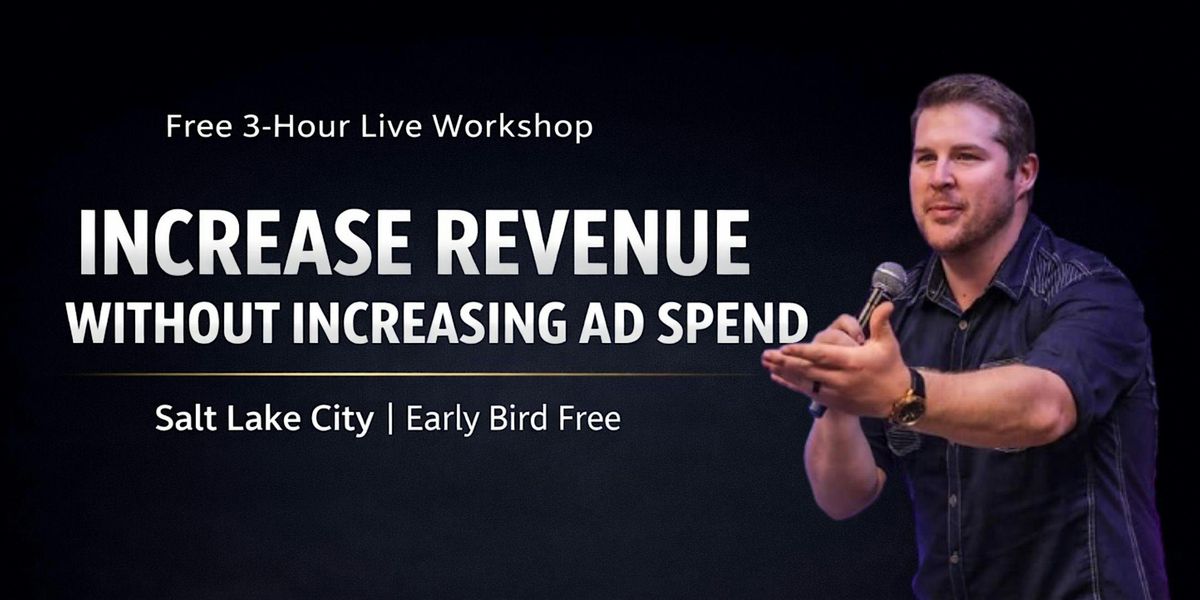 Free 3-Hour Live Workshop

INCREASE REVENUE
WITHOUT INCREASING AD SPEND

Salt Lake City | Early Bird Free